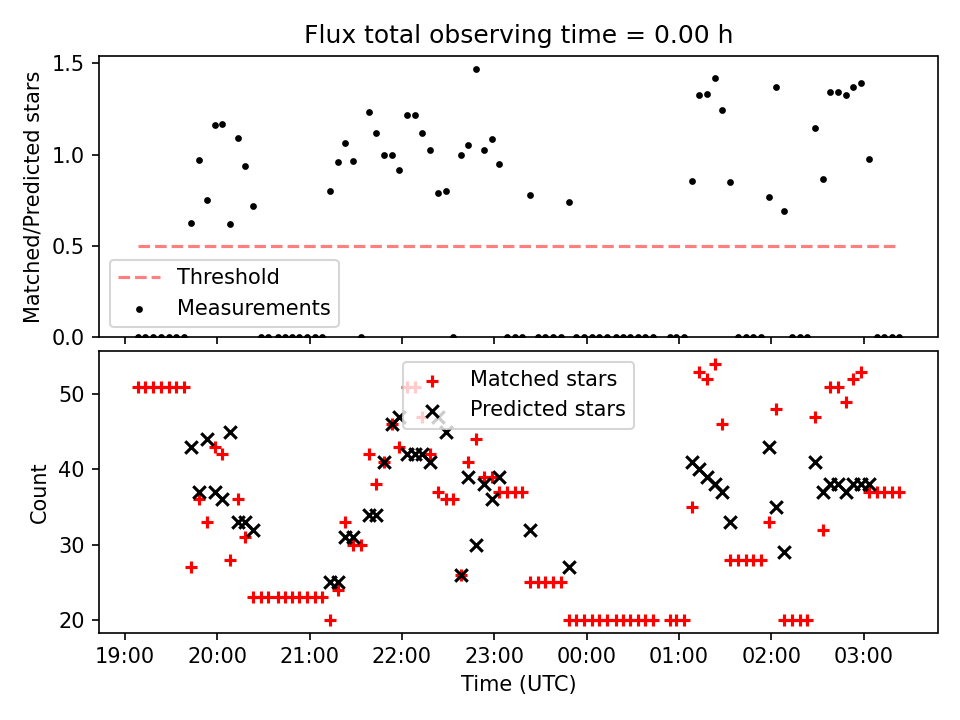 Flux total observing time = 0.00 h

Matched/Predicted stars

1.5
1.0
0.5
0.0

Threshold
Measurements

Matched stars
Predicted stars

Count

50
40
30
20

19:00 20:00 21:00 22:00 23:00 00:00 01:00 02:00 03:00

Time (UTC)